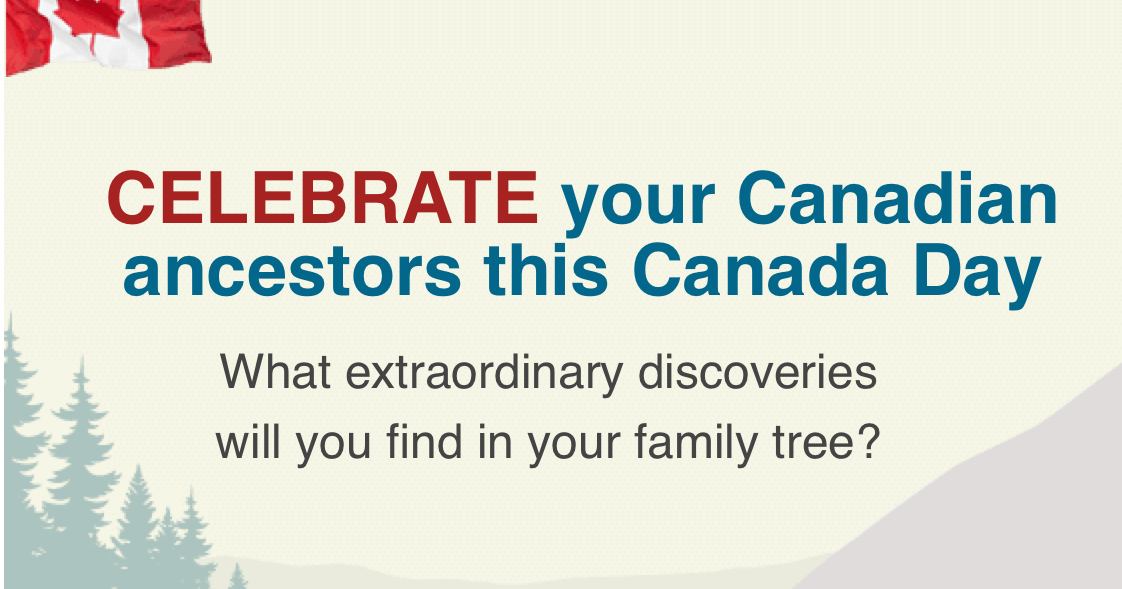 CELEBRATE your Canadian ancestors this Canada Day

What extraordinary discoveries will you find in your family tree?